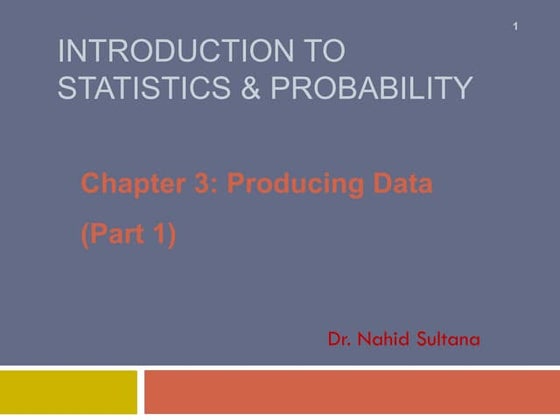 1

INTRODUCTION TO STATISTICS & PROBABILITY

Chapter 3: Producing Data

(Part 1)

Dr. Nahid Sultana